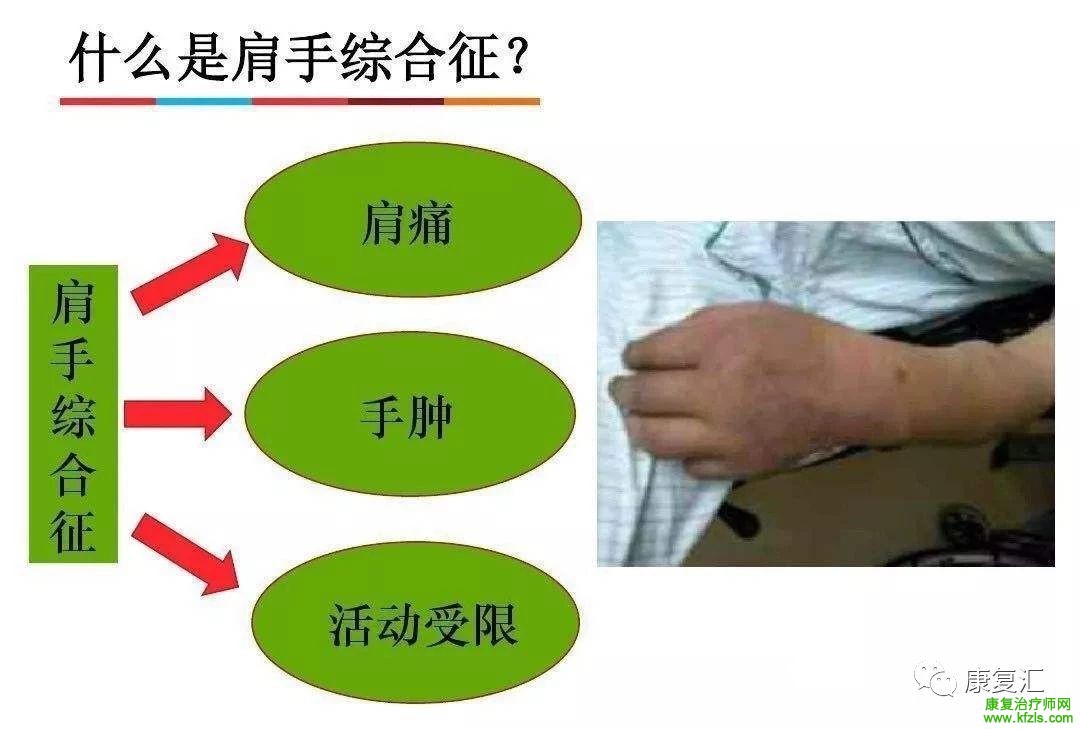 什么是肩手综合征？

肩手综合征

肩痛

手肿

活动受限

康复汇

康复治疗师网
www.kfzls.com